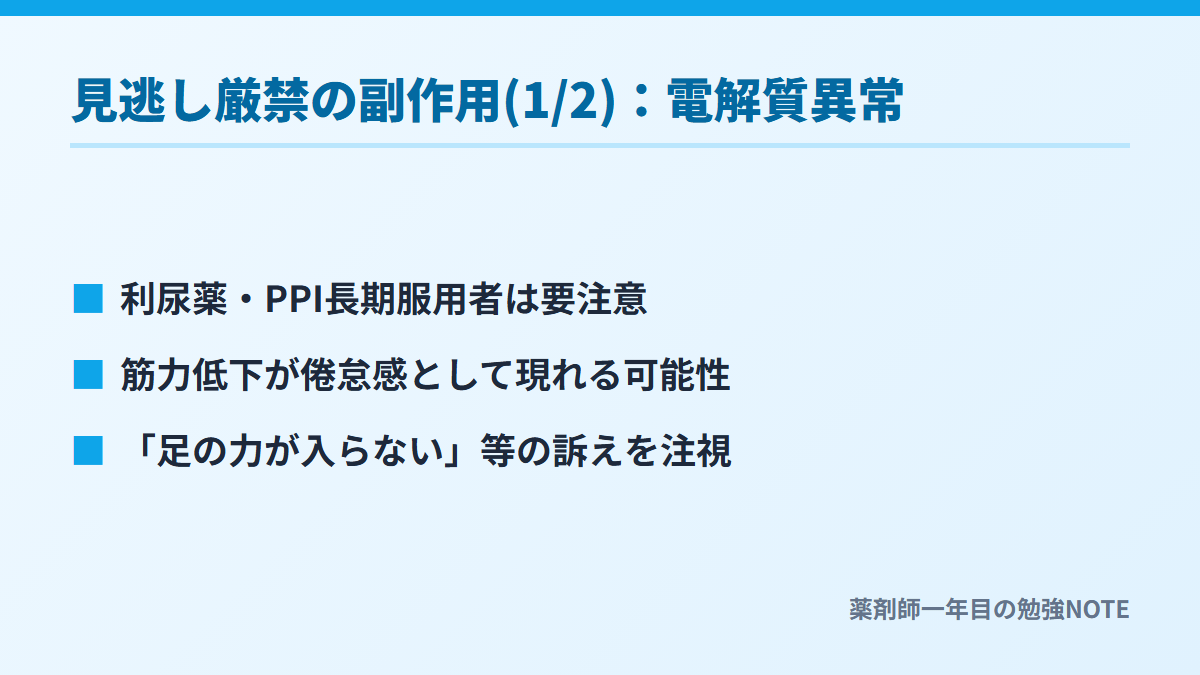 見逃し厳禁の副作用(1/2)：電解質異常

■ 利尿薬・PPI長期服用者は要注意

■ 筋力低下が倦怠感として現れる可能性

■ 「足の力が入らない」等の訴えを注視

薬剤師一年目の勉強NOTE